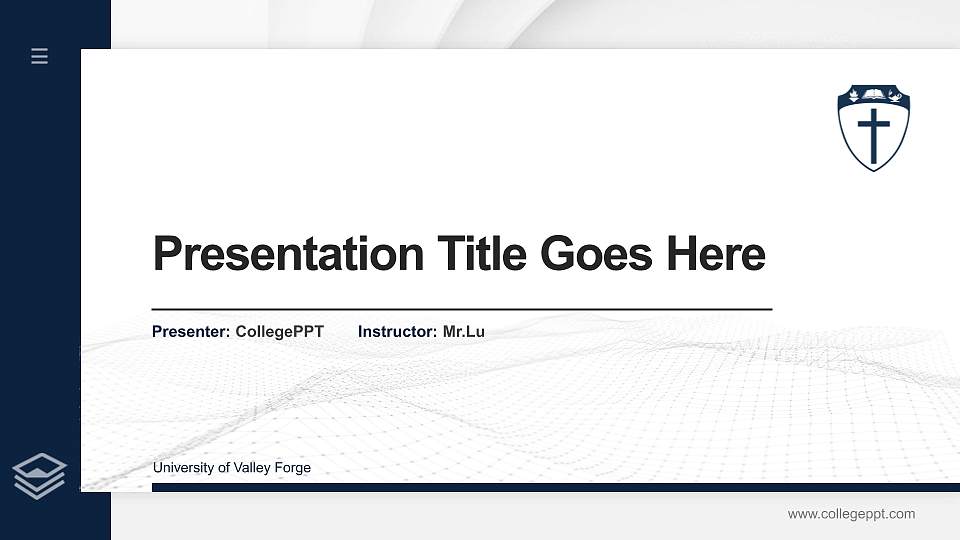 Presentation Title Goes Here

Presenter: CollegePPT Instructor: Mr.Lu

University of Valley Forge

www.collegeppt.com